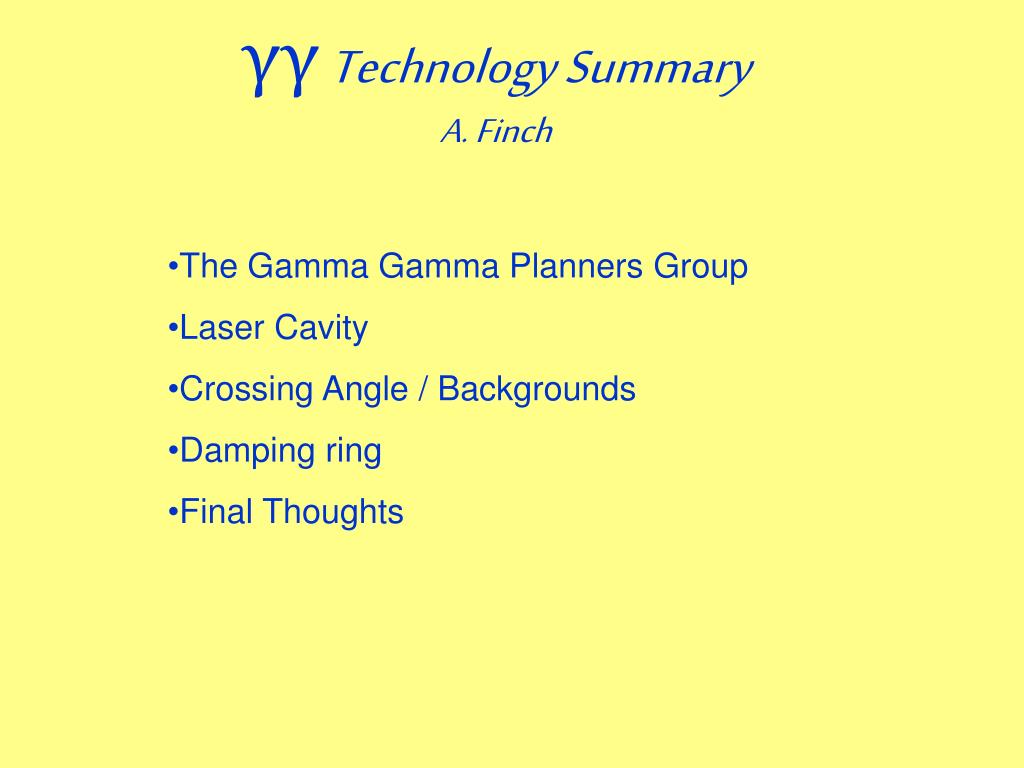 $\gamma\gamma$ Technology Summary

A. Finch

•The Gamma Gamma Planners Group

•Laser Cavity

•Crossing Angle / Backgrounds

•Damping ring

•Final Thoughts